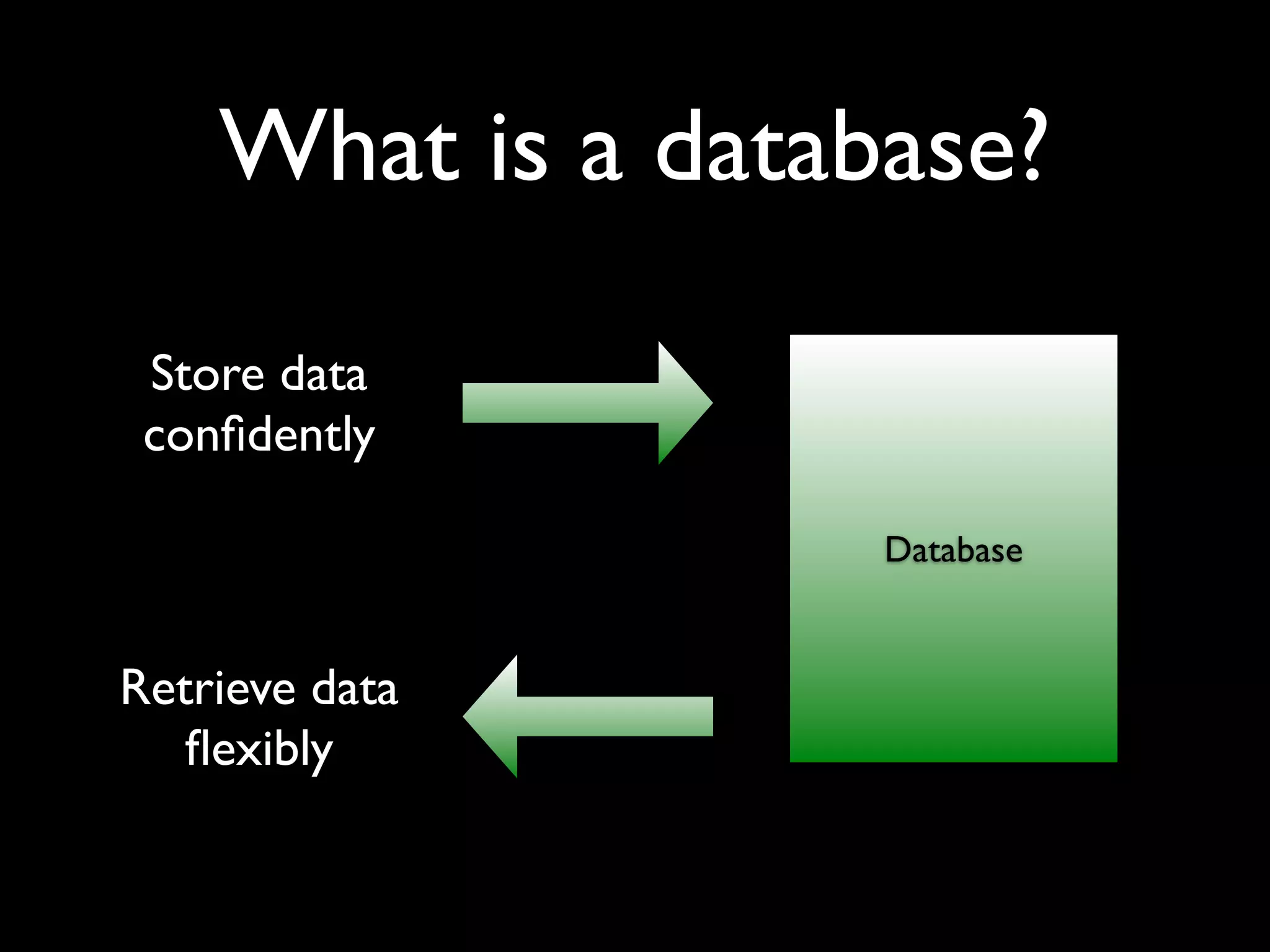 What is a database?

Store data confidently

Database

Retrieve data flexibly